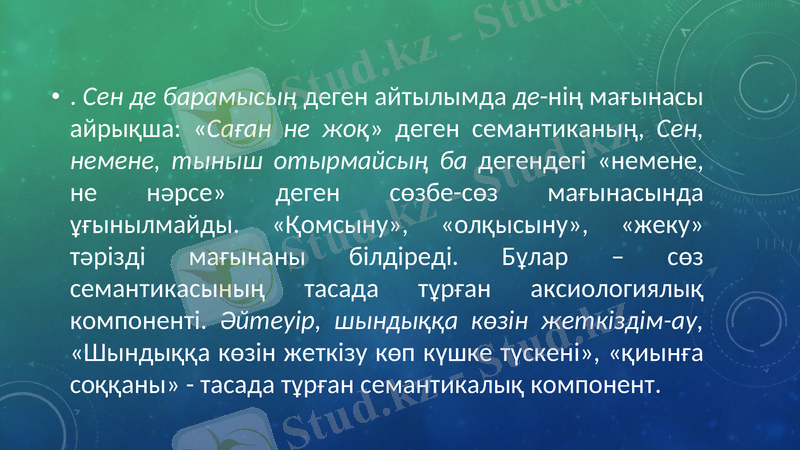 • . Сен де барамысың деген айтылымда де-нің мағынасы айрықша: «Саған не жоқ» деген семантиканың, Сен, немене, тыныш отырмайсың ба дегендегі «немене, не нәрсе» деген сөзбе-сөз мағынасында ұғынылмайды. «Қомсыну», «олқысыну», «жеку» тәрізді мағынаны білдіреді. Бұлар – сөз семантикасының тасада тұрған аксиологиялық компоненті. Әйтеуір, шындыққа көзін жеткіздім-ау, «Шындыққа көзін жеткізу көп күшке түскені», «қиынға соққаны» - тасада тұрған семантикалық компонент.

Stud.kz - Stud.kz
Stud.kz - Stud.kz
Stud.kz - Stud.kz